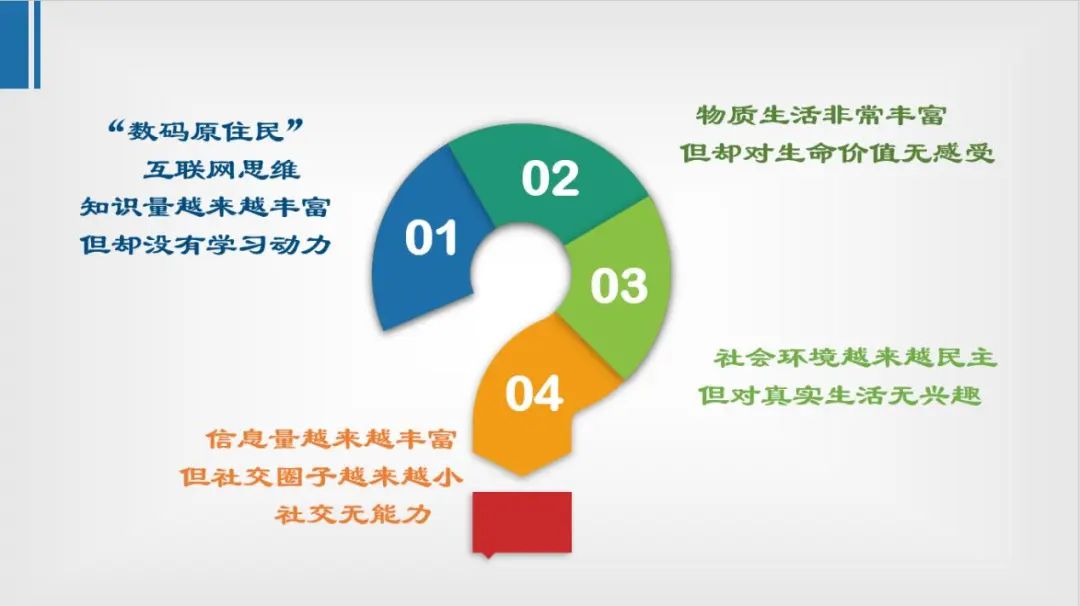 “数码原住民”
互联网思维
知识量越来越丰富
但却没有学习动力

01

02

物质生活非常丰富
但却对生命价值无感受

03

社会环境越来越民主
但对真实生活无兴趣

04

信息量越来越丰富
但社交圈子越来越小
社交无能力